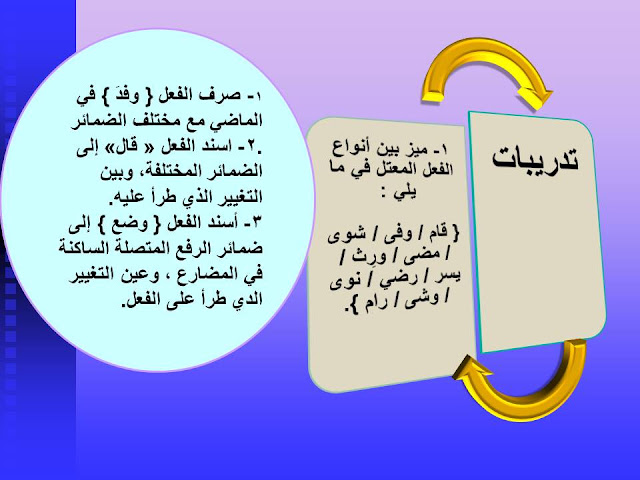 تدريبات

١- ميز بين أنواع الفعل المعتل في ما يلي :

{ قام / وفى / شوى / مضى / ورِث / يسر / رضي / نوى / وشى / رام }.

١- صرف الفعل { وفدَ } في الماضي مع مختلف الضمائر
.٢- اسند الفعل « قال» إلى الضمائر المختلفة، وبين التغيير الذي طرأ عليه.
٣- أسند الفعل { وضع } إلى ضمائر الرفع المتصلة الساكنة في المضارع ، وعين التغيير الدي طرأ على الفعل.